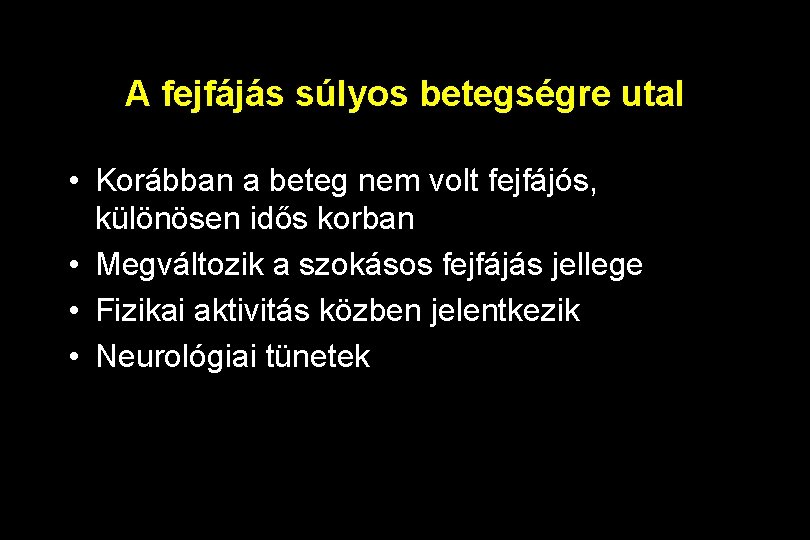 A fejfájás súlyos betegségre utal

• Korábban a beteg nem volt fejfájós, különösen idős korban
• Megváltozik a szokásos fejfájás jellege
• Fizikai aktivitás közben jelentkezik
• Neurológiai tünetek